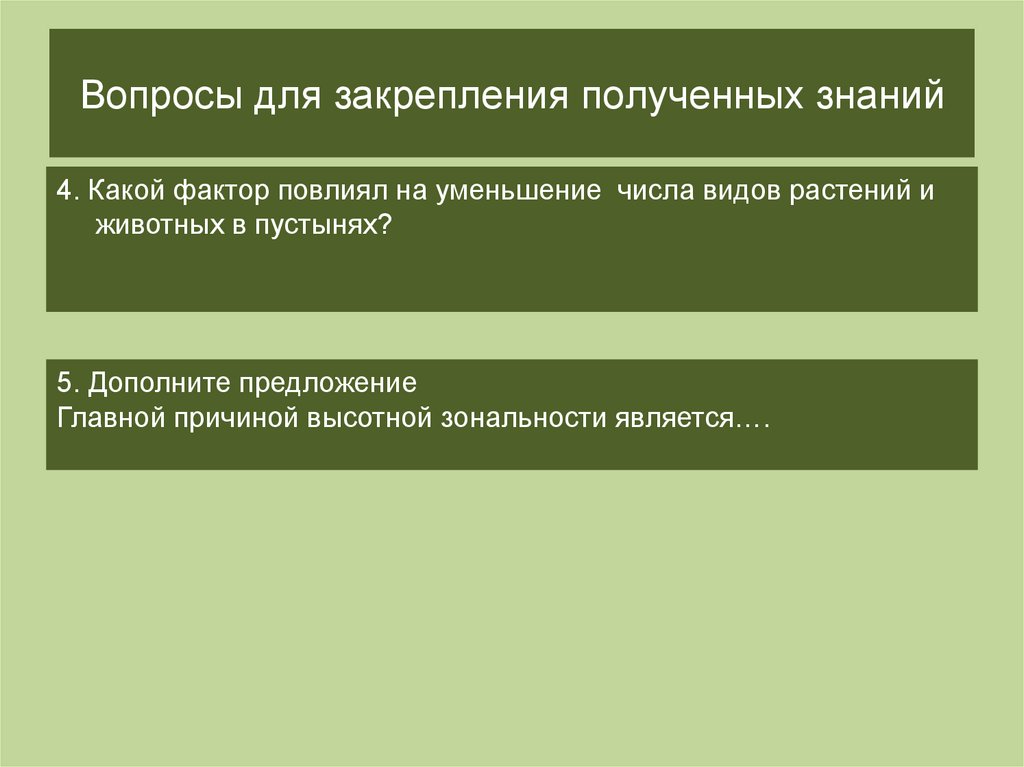 Вопросы для закрепления полученных знаний

4. Какой фактор повлиял на уменьшение числа видов растений и животных в пустынях?

5. Дополните предложение
Главной причиной высотной зональности является….